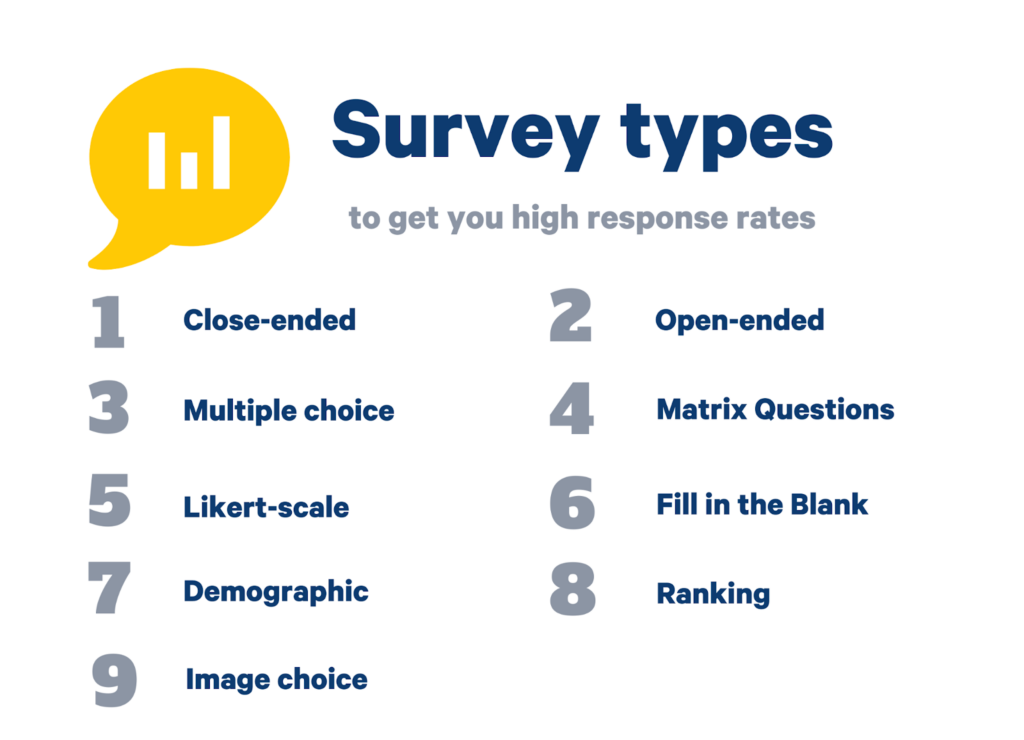 Survey types

to get you high response rates

1 Close-ended

2 Open-ended

3 Multiple choice

4 Matrix Questions

5 Likert-scale

6 Fill in the Blank

7 Demographic

8 Ranking

9 Image choice